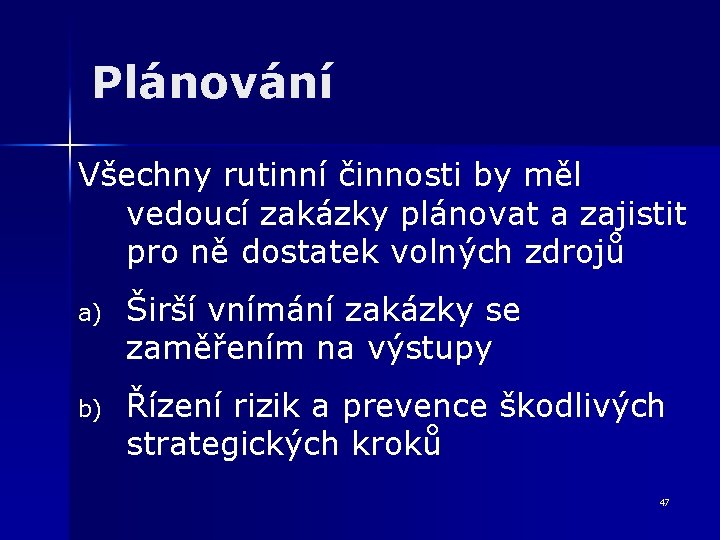 Plánování

Všechny rutinní činnosti by měl vedoucí zakázky plánovat a zajistit pro ně dostatek volných zdrojů

a) Širší vnímání zakázky se zaměřením na výstupy

b) Řízení rizik a prevence škodlivých strategických kroků

47